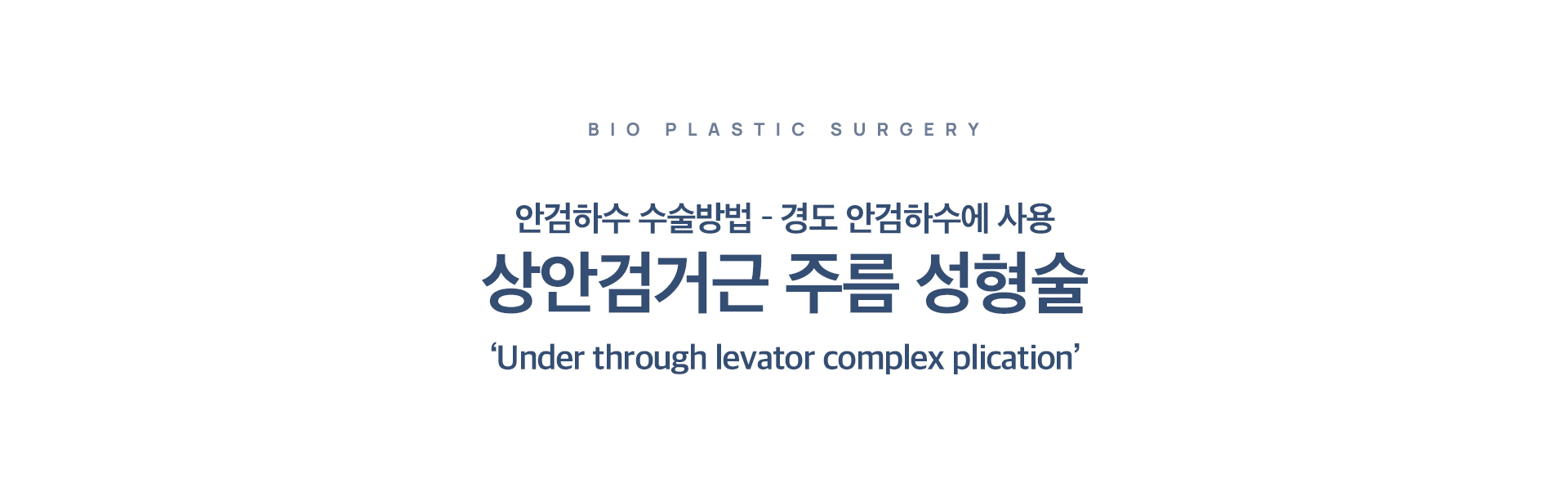 BIO PLASTIC SURGERY

안검하수 수술방법 - 경도 안검하수에 사용

상안검거근 주름 성형술

‘Under through levator complex plication’